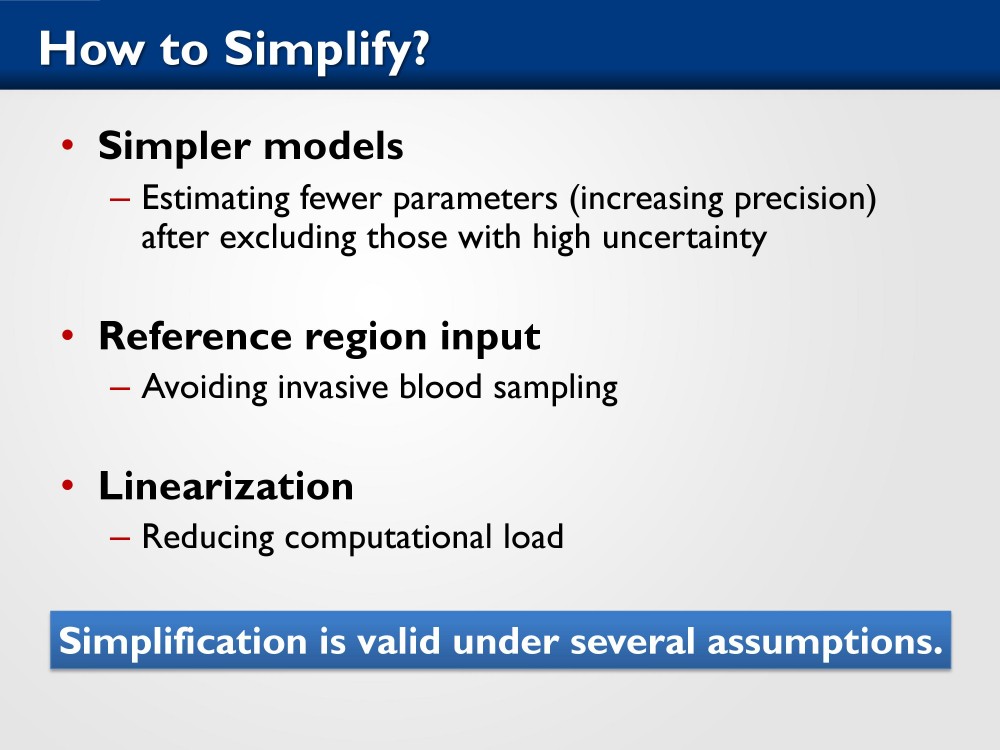 How to Simplify?

• Simpler models
– Estimating fewer parameters (increasing precision) after excluding those with high uncertainty

• Reference region input
– Avoiding invasive blood sampling

• Linearization
– Reducing computational load

Simplification is valid under several assumptions.